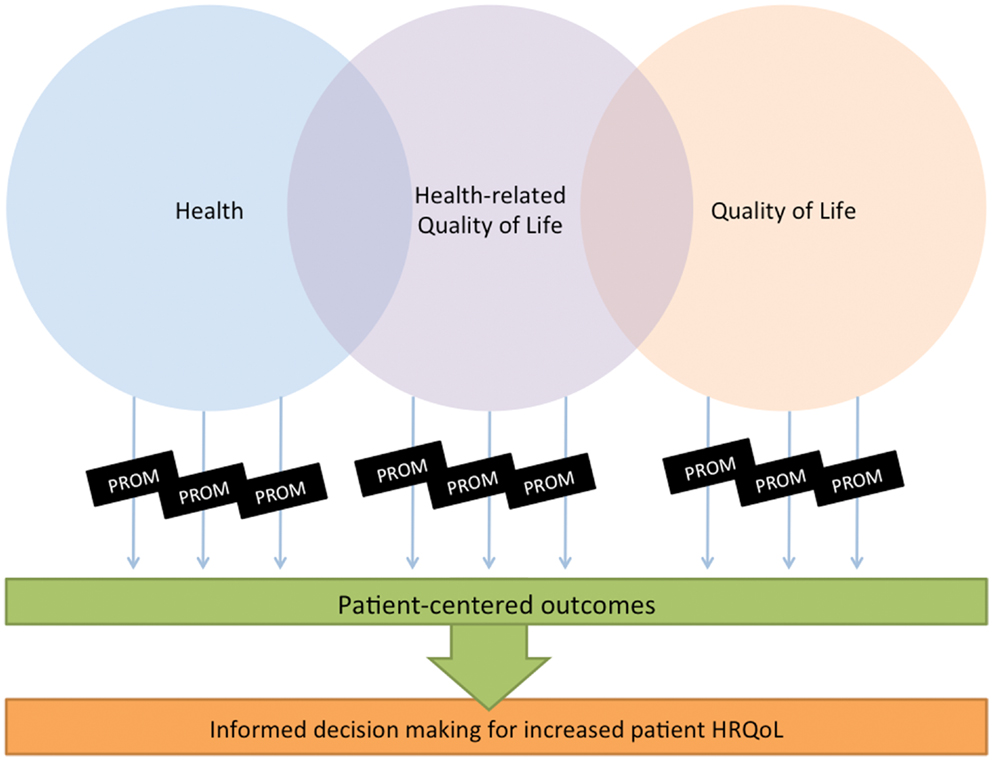 Health

Health-related Quality of Life

Quality of Life

PROM
PROM
PROM
PROM
PROM
PROM
PROM
PROM
PROM

Patient-centered outcomes

Informed decision making for increased patient HRQoL